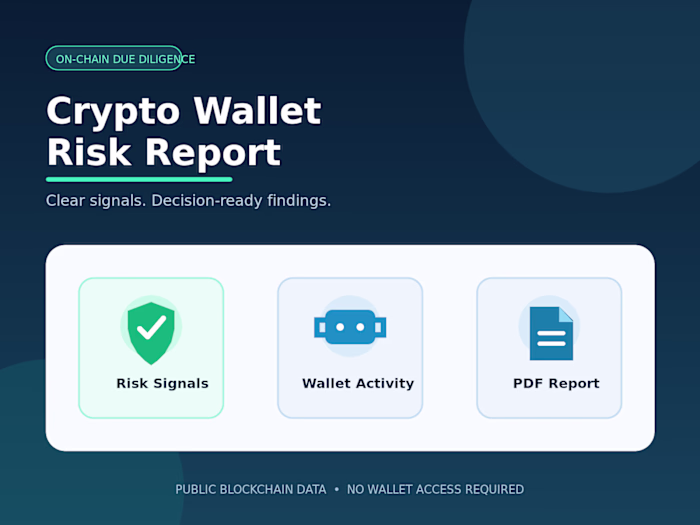 ON-CHAIN DUE DILIGENCE

Crypto Wallet Risk Report

Clear signals. Decision-ready findings.

Risk Signals

Wallet Activity

PDF Report

PUBLIC BLOCKCHAIN DATA • NO WALLET ACCESS REQUIRED